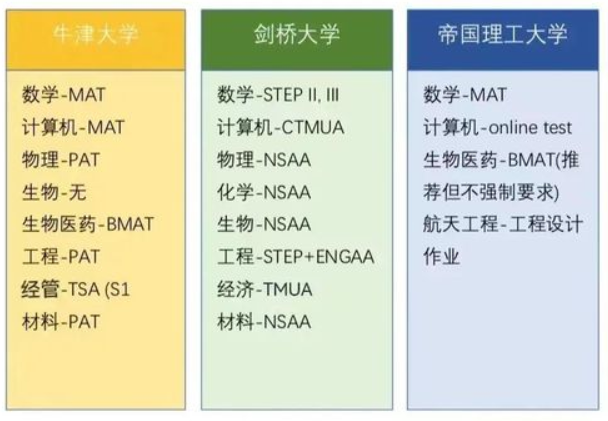 牛津大学

数学-MAT
计算机-MAT
物理-PAT
生物-无
生物医药-BMAT
工程-PAT
经管-TSA (S1
材料-PAT

剑桥大学

数学-STEP II, III
计算机-CTMUA
物理-NSAA
化学-NSAA
生物-NSAA
工程-STEP+ENGAA
经济-TMUA
材料-NSAA

帝国理工大学

数学-MAT
计算机-online test
生物医药-BMAT(推荐但不强制要求)
航天工程-工程设计作业